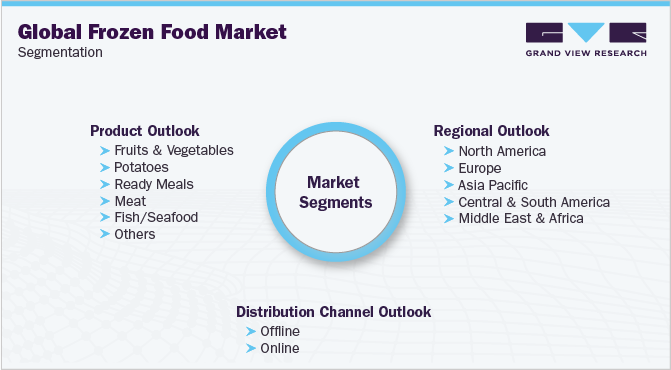 Global Frozen Food Market
Segmentation

GRAND VIEW RESEARCH

Product Outlook
Fruits & Vegetables
Potatoes
Ready Meals
Meat
Fish/Seafood
Others

Market Segments

Regional Outlook
North America
Europe
Asia Pacific
Central & South America
Middle East & Africa

Distribution Channel Outlook
Offline
Online